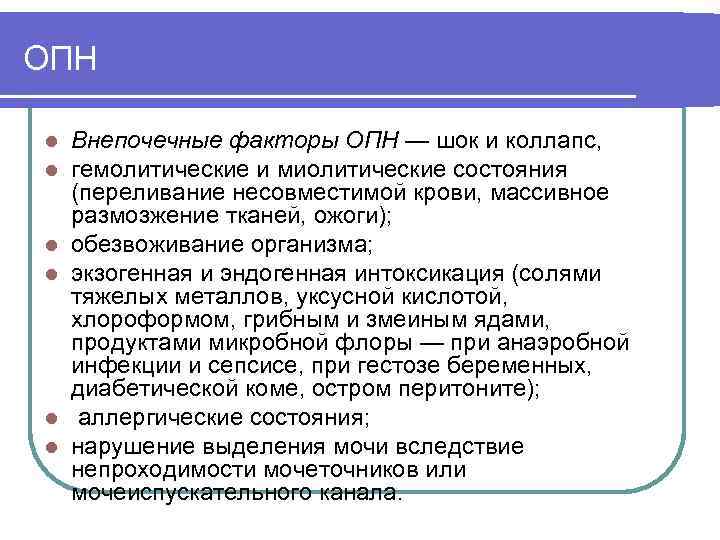 ОПН

- Внепочечные факторы ОПН — шок и коллапс,
- гемолитические и миолитические состояния (переливание несовместимой крови, массивное размозжение тканей, ожоги);
- обезвоживание организма;
- экзогенная и эндогенная интоксикация (солями тяжелых металлов, уксусной кислотой, хлороформом, грибным и змеиным ядами, продуктами микробной флоры — при анаэробной инфекции и сепсисе, при гестозе беременных, диабетической коме, остром перитоните);
- аллергические состояния;
- нарушение выделения мочи вследствие непроходимости мочеточников или мочеиспускательного канала.